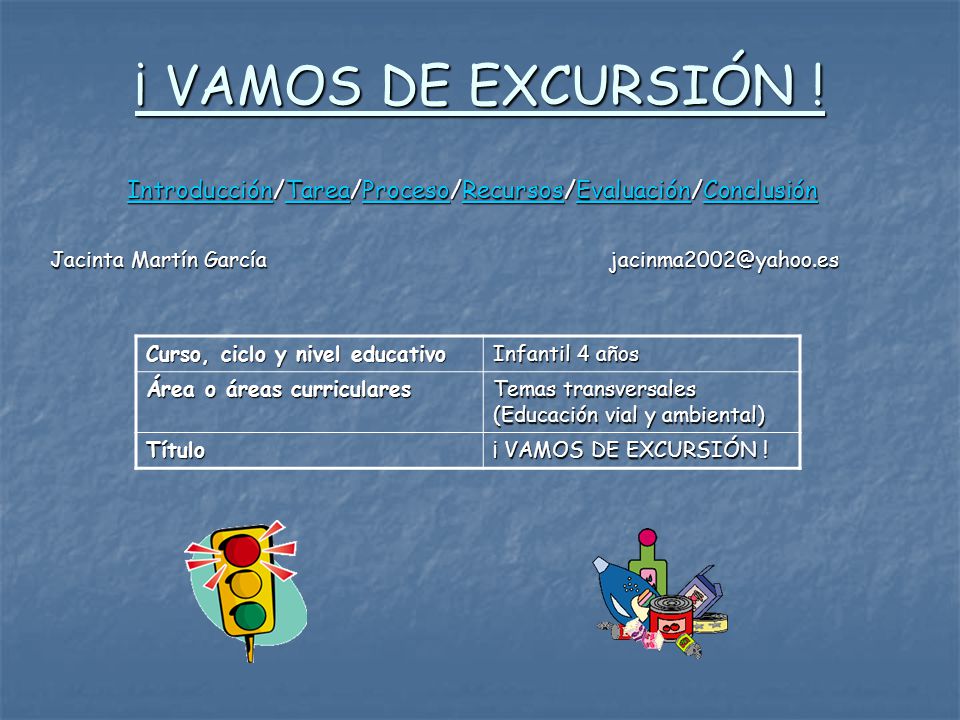 ¡ VAMOS DE EXCURSIÓN !

Introducción/Tarea/Proceso/Recursos/Evaluación/Conclusión

Jacinta Martín García

jacinma2002@yahoo.es

| Curso, ciclo y nivel educativo | Infantil 4 años |
|---|---|
| Área o áreas curriculares | Temas transversales (Educación vial y ambiental) |
| Título | ¡ VAMOS DE EXCURSIÓN ! |